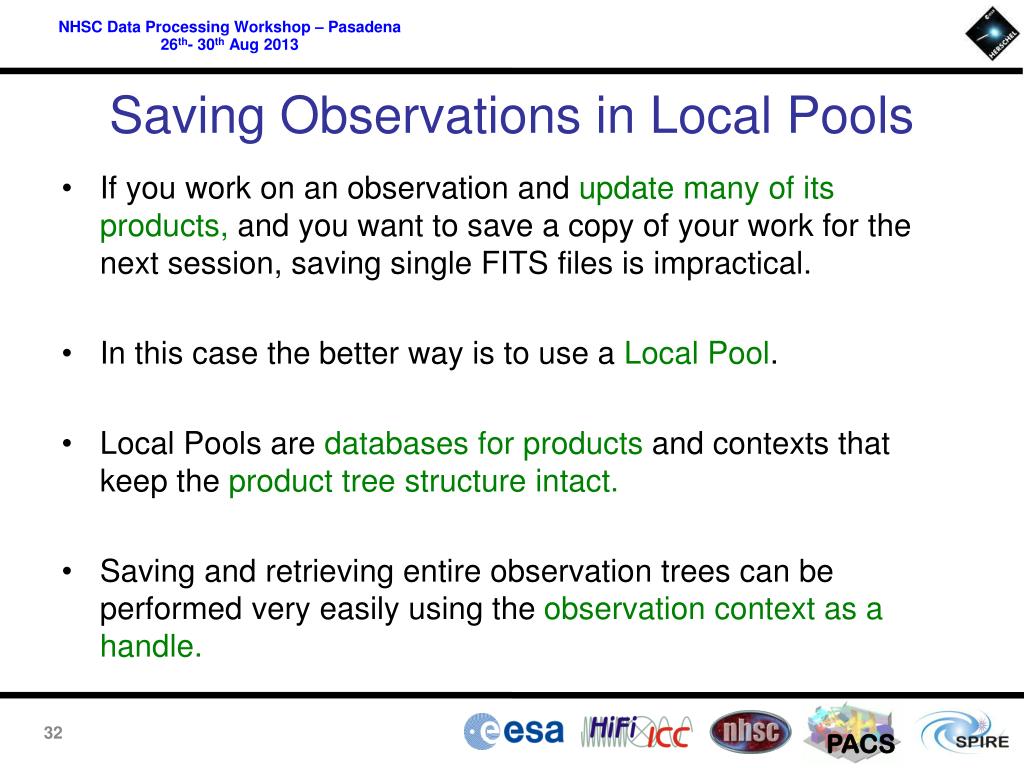 NHSC Data Processing Workshop – Pasadena
26$^{th}$- 30$^{th}$ Aug 2013

HERSCHEL

Saving Observations in Local Pools

• If you work on an observation and update many of its products, and you want to save a copy of your work for the next session, saving single FITS files is impractical.

• In this case the better way is to use a Local Pool.

• Local Pools are databases for products and contexts that keep the product tree structure intact.

• Saving and retrieving entire observation trees can be performed very easily using the observation context as a handle.

32

esa HiFi ICC nhsc PACS SPIRE